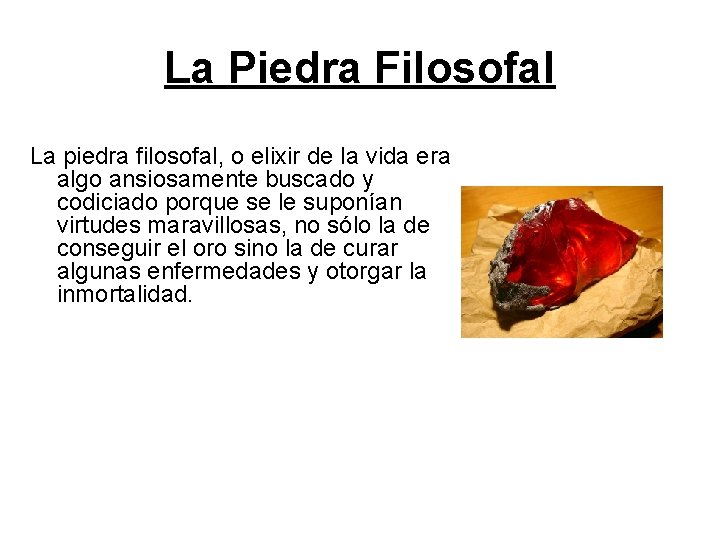 La Piedra Filosofal

La piedra filosofal, o elixir de la vida era algo ansiosamente buscado y codiciado porque se le suponían virtudes maravillosas, no sólo la de conseguir el oro sino la de curar algunas enfermedades y otorgar la inmortalidad.